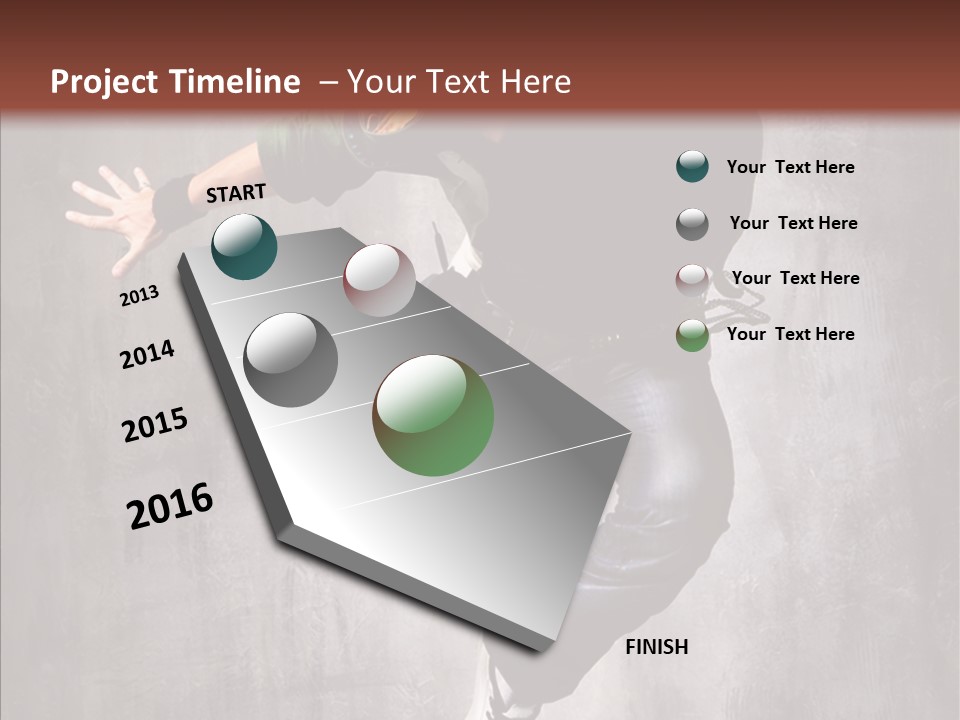 Project Timeline – Your Text Here

START

2013

2014

2015

2016

FINISH

Your Text Here

Your Text Here

Your Text Here

Your Text Here